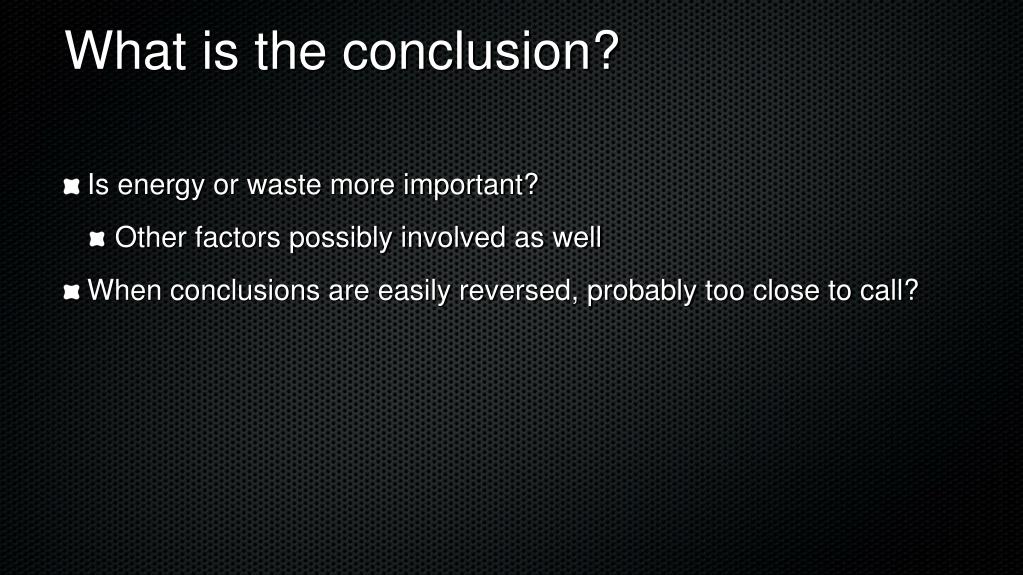 What is the conclusion?

Is energy or waste more important?

Other factors possibly involved as well

When conclusions are easily reversed, probably too close to call?